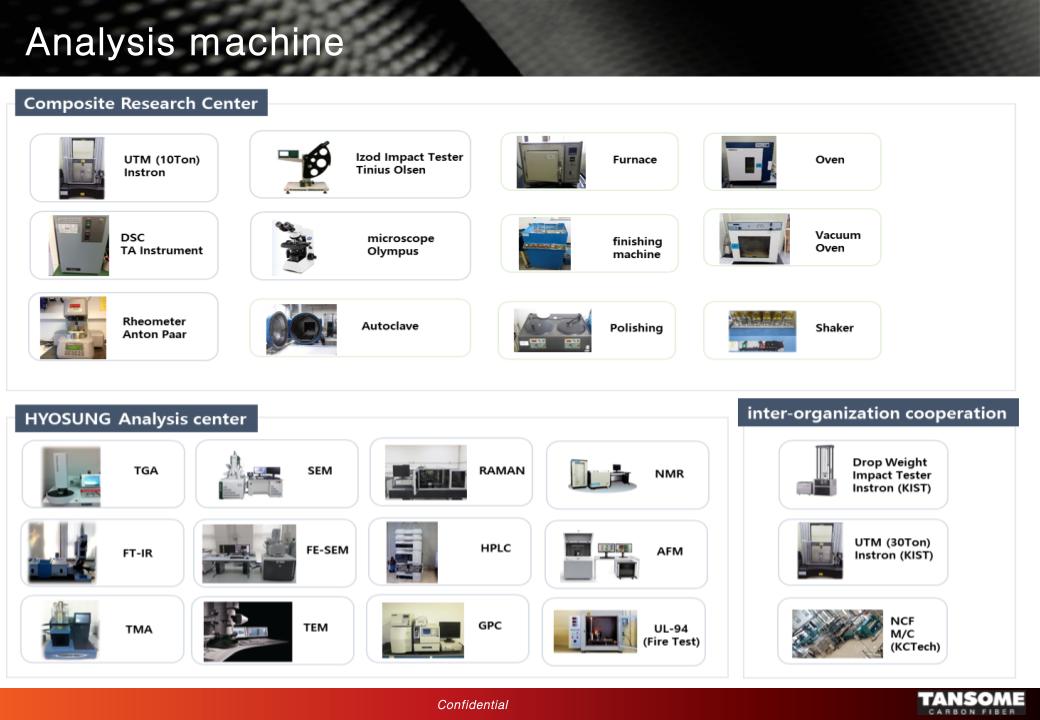 Analysis machine

Composite Research Center

UTM (10Ton) Instron

Izod Impact Tester Tinius Olsen

Furnace

Oven

DSC TA Instrument

microscope Olympus

finishing machine

Vacuum Oven

Rheometer Anton Paar

Autoclave

Polishing

Shaker

HYOSUNG Analysis center

TGA

SEM

RAMAN

NMR

FT-IR

FE-SEM

HPLC

AFM

TMA

TEM

GPC

UL-94 (Fire Test)

inter-organization cooperation

Drop Weight Impact Tester Instron (KIST)

UTM (30Ton) Instron (KIST)

NCF M/C (KCTech)

Confidential

TANSOME CARBON FIBER